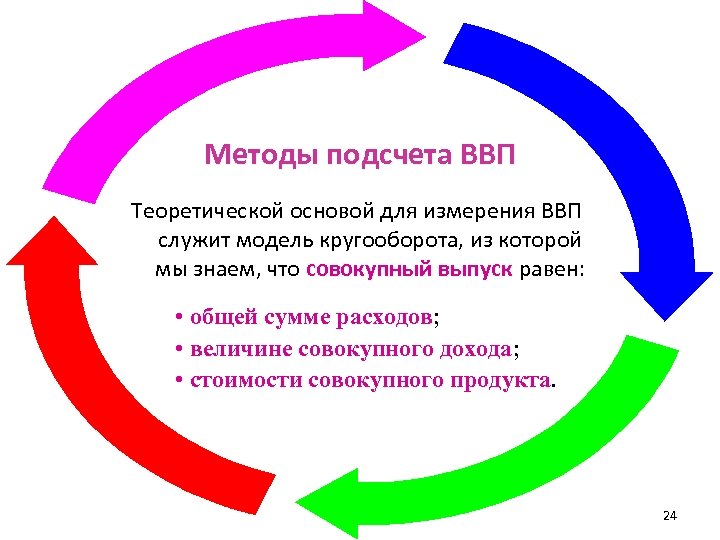 Методы подсчета ВВП

Теоретической основой для измерения ВВП служит модель кругооборота, из которой мы знаем, что совокупный выпуск равен:

• общей сумме расходов;
• величине совокупного дохода;
• стоимости совокупного продукта.

24